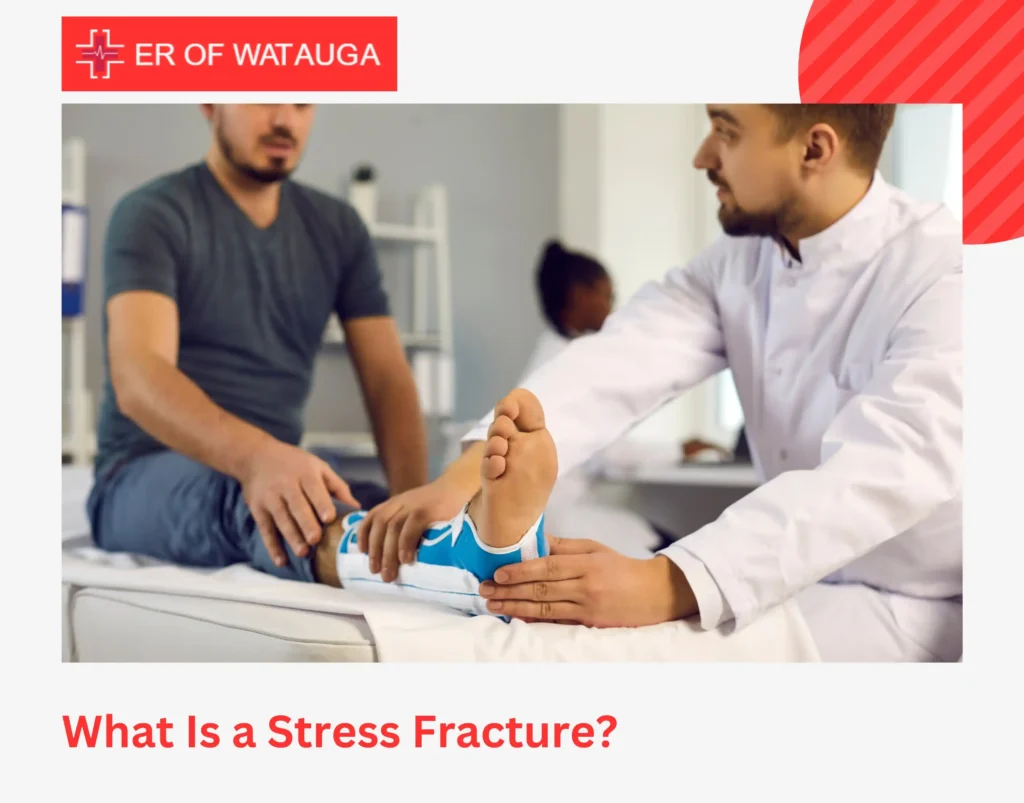 ER OF WATAUGA

What Is a Stress Fracture?